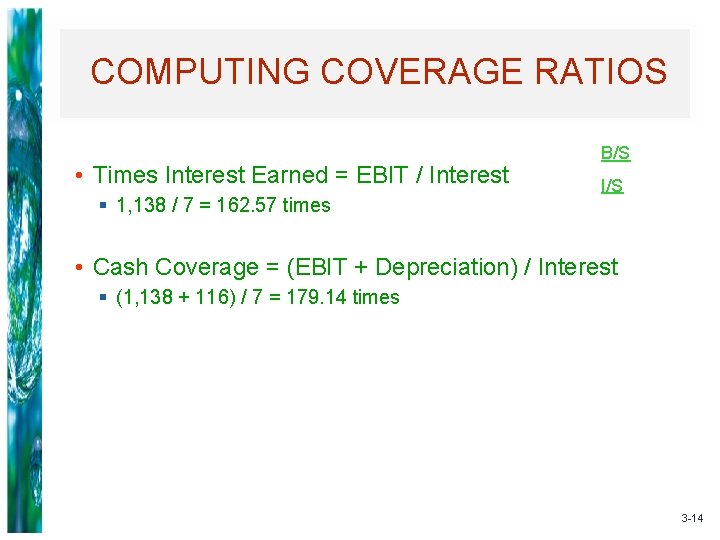 COMPUTING COVERAGE RATIOS

B/S

I/S

• Times Interest Earned = EBIT / Interest
  ▪ 1,138 / 7 = 162.57 times

• Cash Coverage = (EBIT + Depreciation) / Interest
  ▪ (1,138 + 116) / 7 = 179.14 times

3-14